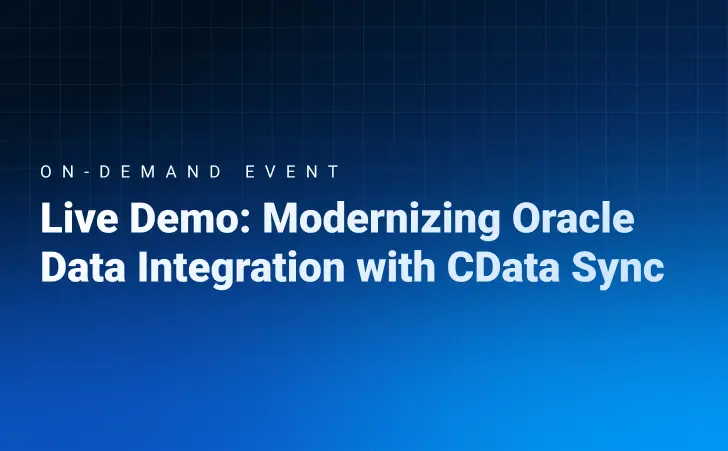 ON-DEMAND EVENT

Live Demo: Modernizing Oracle Data Integration with CData Sync